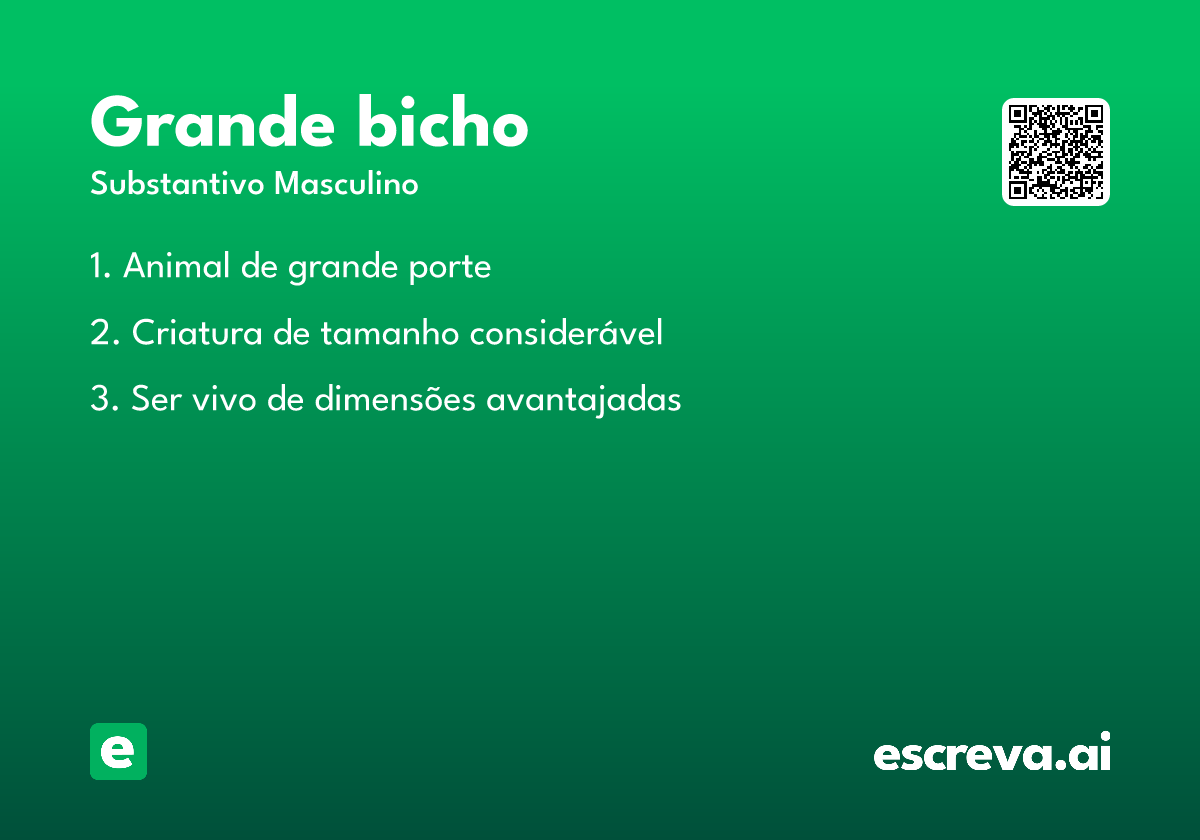 Grande bicho
Substantivo Masculino

1. Animal de grande porte

2. Criatura de tamanho considerável

3. Ser vivo de dimensões avantajadas

e

escreva.ai